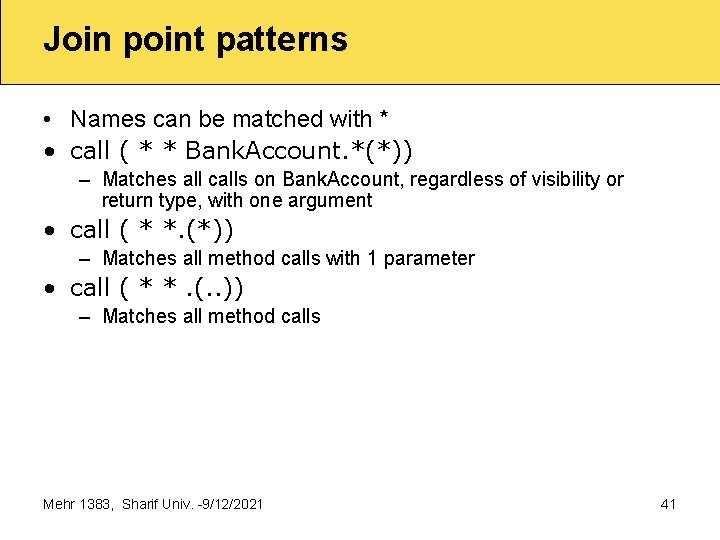 Join point patterns

• Names can be matched with *
• call ( * * BankAccount.*(*))
  – Matches all calls on BankAccount, regardless of visibility or return type, with one argument
• call ( * *.(*))
  – Matches all method calls with 1 parameter
• call ( * * .(..))
  – Matches all method calls

Mehr 1383, Sharif Univ. -9/12/2021

41